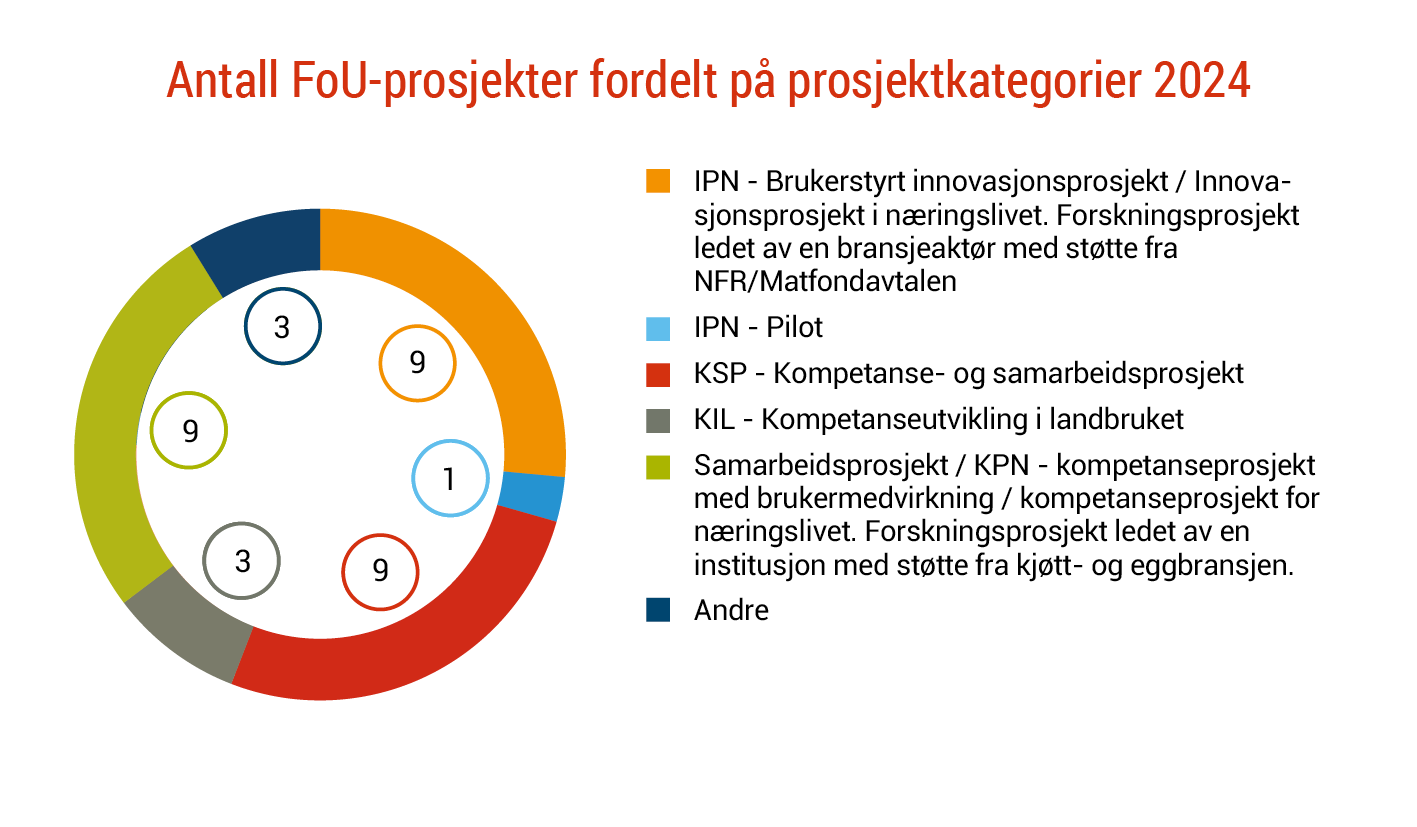 Antall FoU-prosjekter fordelt på prosjektkategorier 2024

3

9

9

1

3

9

IPN - Brukerstyrt innovasjonsprosjekt / Innovasjonsprosjekt i næringslivet. Forskningsprosjekt ledet av en bransjeaktør med støtte fra NFR/Matfondavtalen

IPN - Pilot

KSP - Kompetanse- og samarbeidsprosjekt

KIL - Kompetanseutvikling i landbruket

Samarbeidsprosjekt / KPN - kompetanseprosjekt med brukermedvirkning / kompetanseprosjekt for næringslivet. Forskningsprosjekt ledet av en institusjon med støtte fra kjøtt- og eggbransjen.

Andre